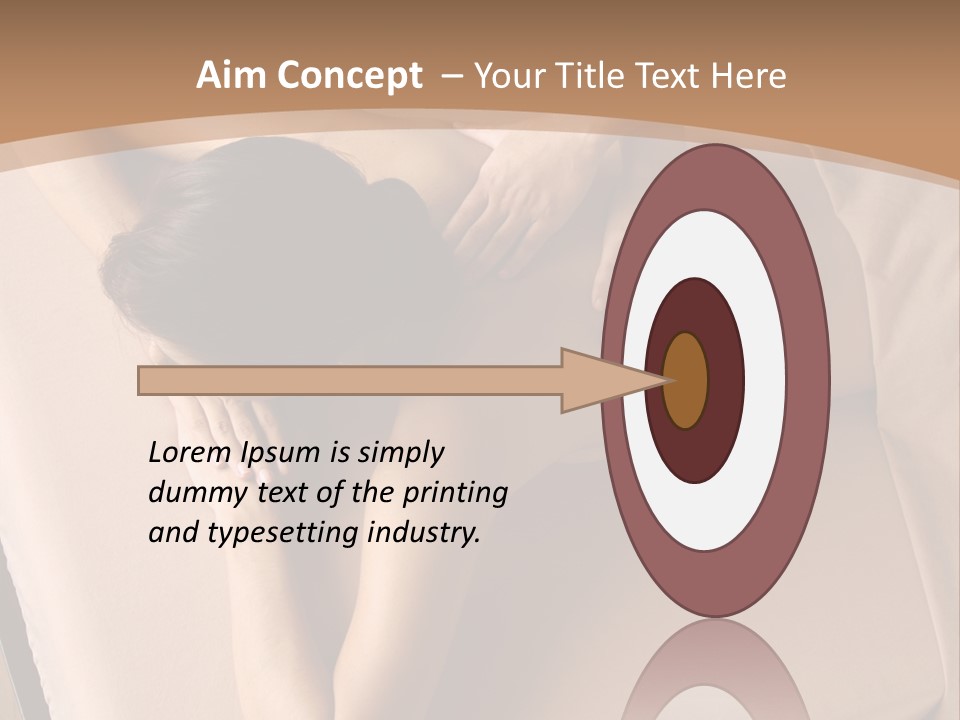 Aim Concept – Your Title Text Here

Lorem Ipsum is simply dummy text of the printing and typesetting industry.